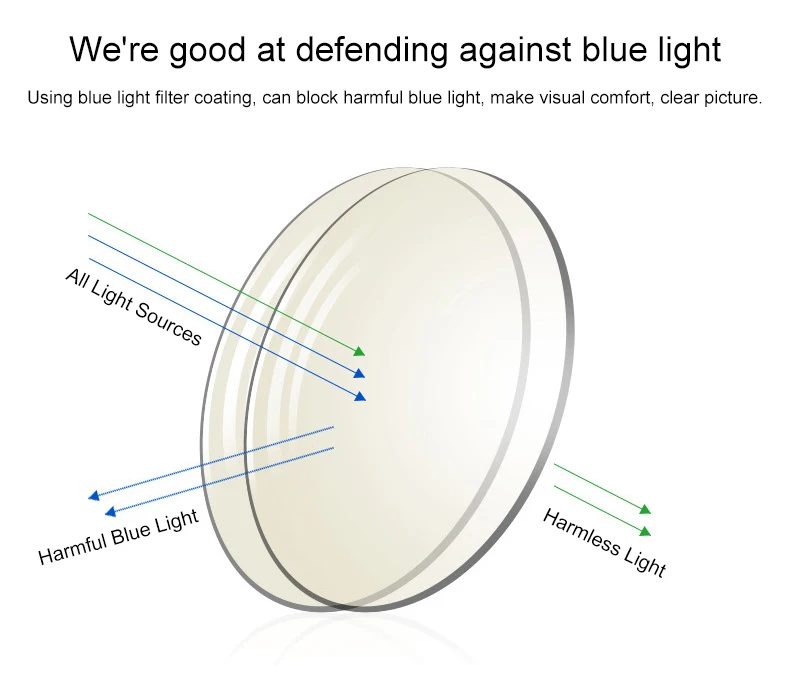 We're good at defending against blue light

Using blue light filter coating, can block harmful blue light, make visual comfort, clear picture.

All Light Sources

Harmful Blue Light

Harmless Light